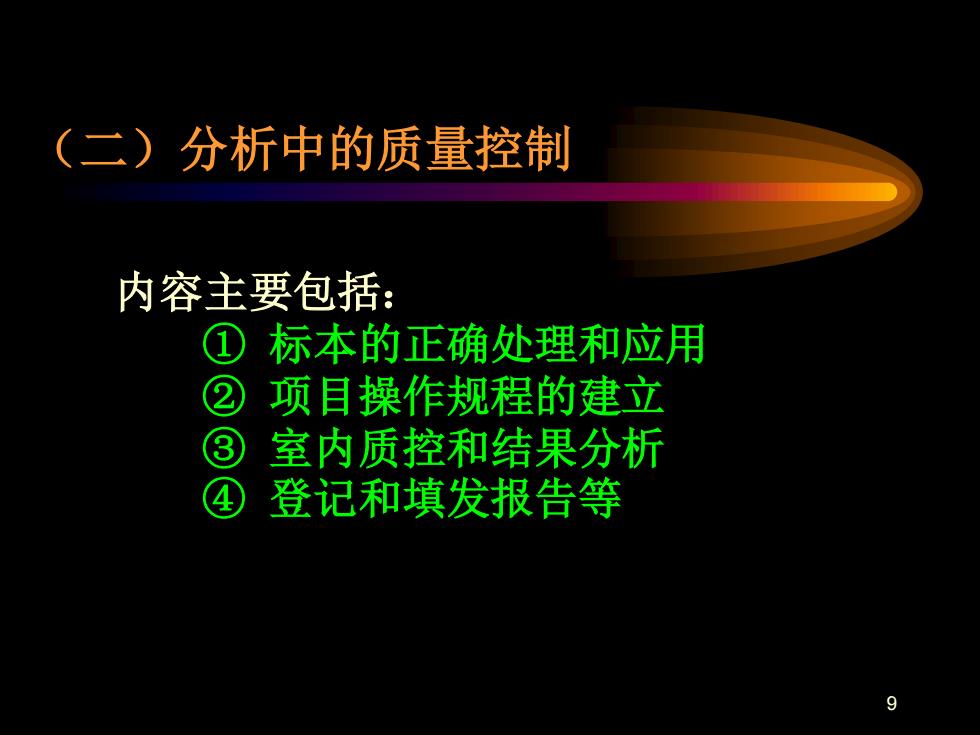 （二）分析中的质量控制

内容主要包括：

① 标本的正确处理和应用
② 项目操作规程的建立
③ 室内质控和结果分析
④ 登记和填发报告等

9